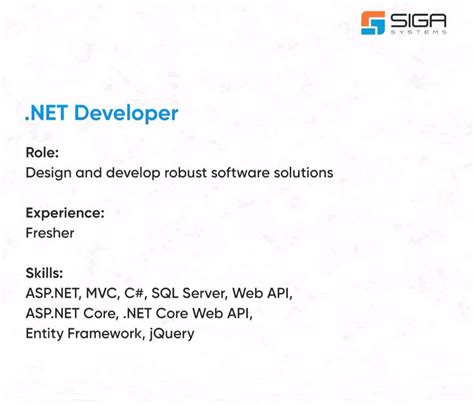 SIGA
SYSTEMS

.NET Developer

Role:
Design and develop robust software solutions

Experience:
Fresher

Skills:
ASP.NET, MVC, C#, SQL Server, Web API, ASP.NET Core, .NET Core Web API, Entity Framework, jQuery